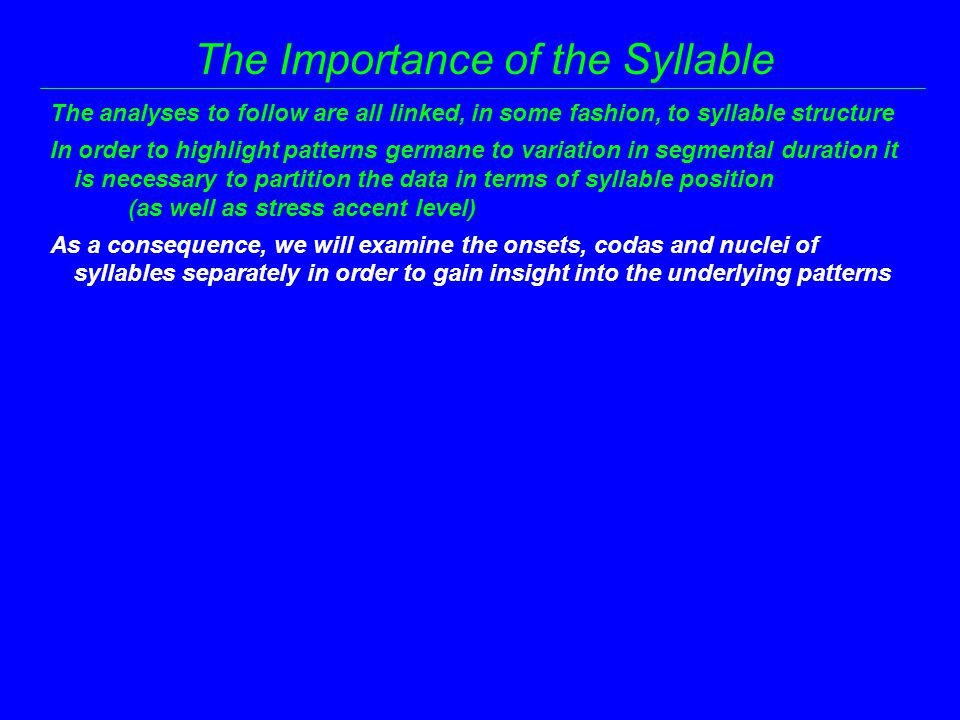 The Importance of the Syllable

The analyses to follow are all linked, in some fashion, to syllable structure

In order to highlight patterns germane to variation in segmental duration it is necessary to partition the data in terms of syllable position (as well as stress accent level)

As a consequence, we will examine the onsets, codas and nuclei of syllables separately in order to gain insight into the underlying patterns